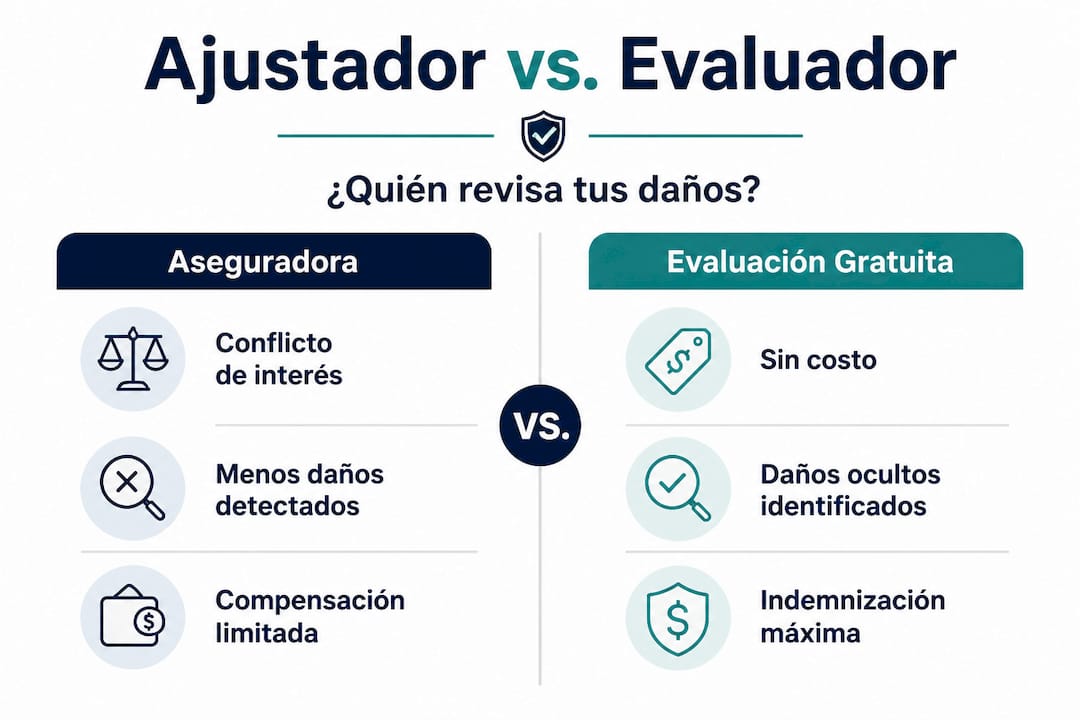 Ajustador vs. Evaluador

¿Quién revisa tus daños?

Aseguradora

Conflicto de interés

Menos daños detectados

Compensación limitada

VS.

Evaluación Gratuita

Sin costo

Daños ocultos identificados

Indemnización máxima